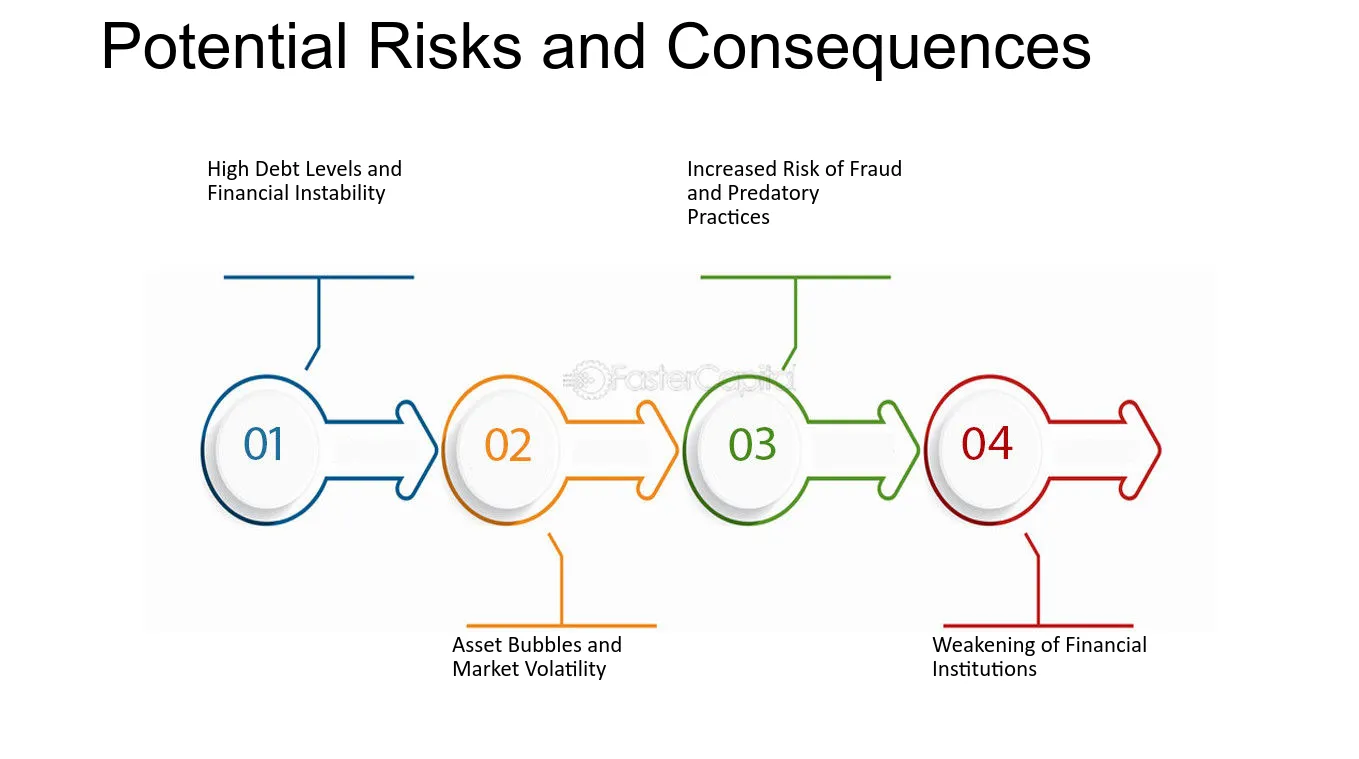 Potential Risks and Consequences

High Debt Levels and Financial Instability

Increased Risk of Fraud and Predatory Practices

01

02

03

04

Asset Bubbles and Market Volatility

Weakening of Financial Institutions

FasterCapital